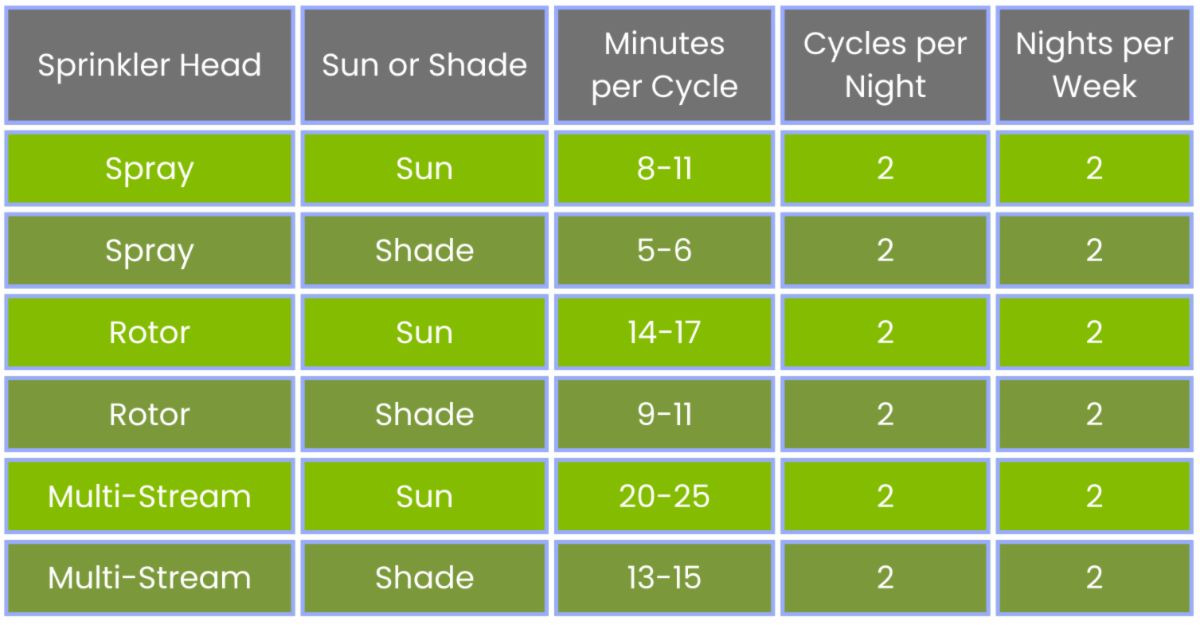 | Sprinkler Head | Sun or Shade | Minutes per Cycle | Cycles per Night | Nights per Week |
|---|---|---|---|---|
| Spray | Sun | 8-11 | 2 | 2 |
| Spray | Shade | 5-6 | 2 | 2 |
| Rotor | Sun | 14-17 | 2 | 2 |
| Rotor | Shade | 9-11 | 2 | 2 |
| Multi-Stream | Sun | 20-25 | 2 | 2 |
| Multi-Stream | Shade | 13-15 | 2 | 2 |